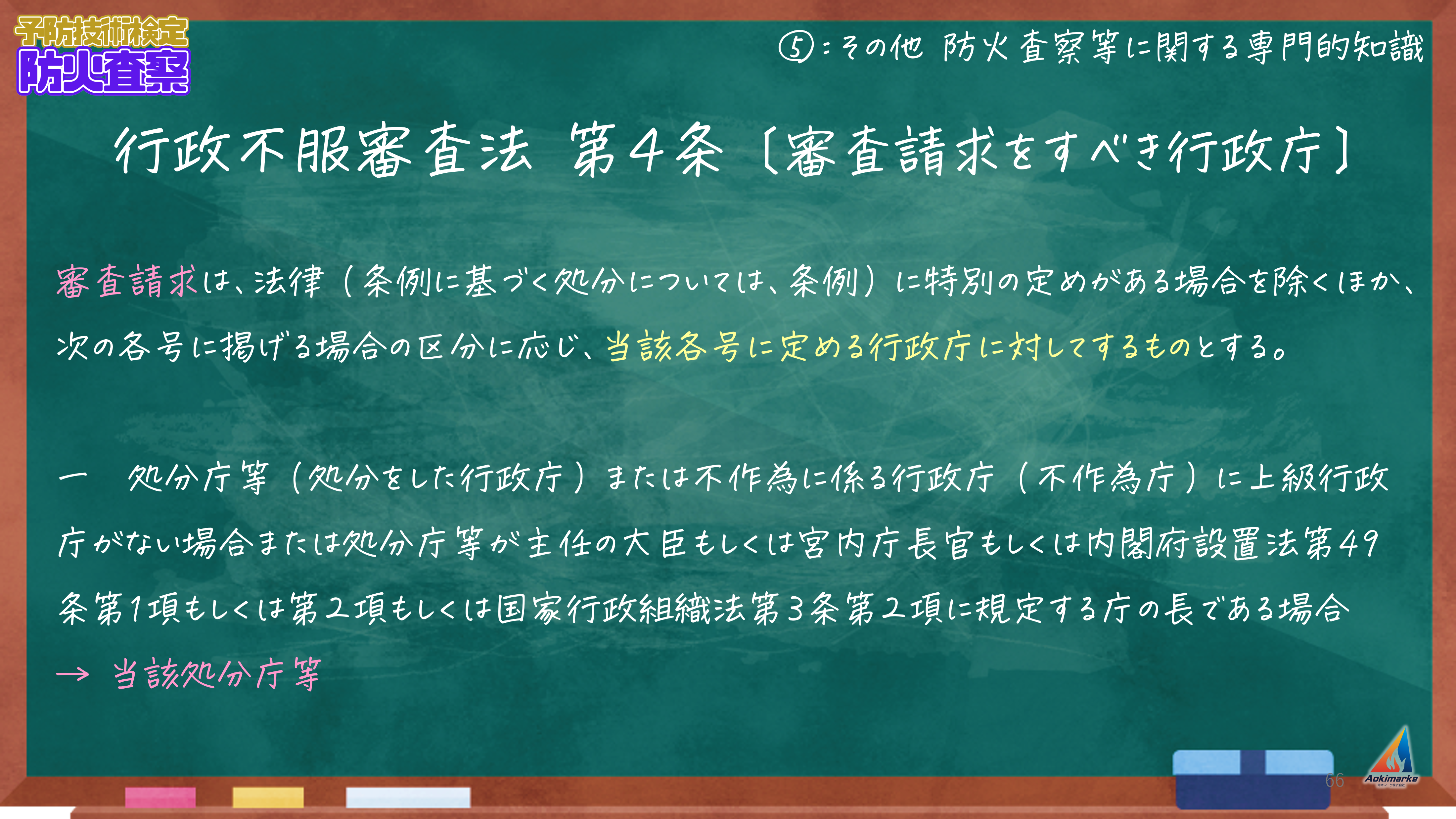 予防技術検定
防火査察

⑤：その他 防火査察等に関する専門的知識

行政不服審査法 第４条〔審査請求をすべき行政庁〕

審査請求は、法律（条例に基づく処分については、条例）に特別の定めがある場合を除くほか、次の各号に掲げる場合の区分に応じ、当該各号に定める行政庁に対してするものとする。

一　処分庁等（処分をした行政庁）または不作為に係る行政庁（不作為庁）に上級行政庁がない場合または処分庁等が主任の大臣もしくは宮内庁長官もしくは内閣府設置法第49条第1項もしくは第2項もしくは国家行政組織法第3条第2項に規定する庁の長である場合

→ 当該処分庁等

66

Aokimarke